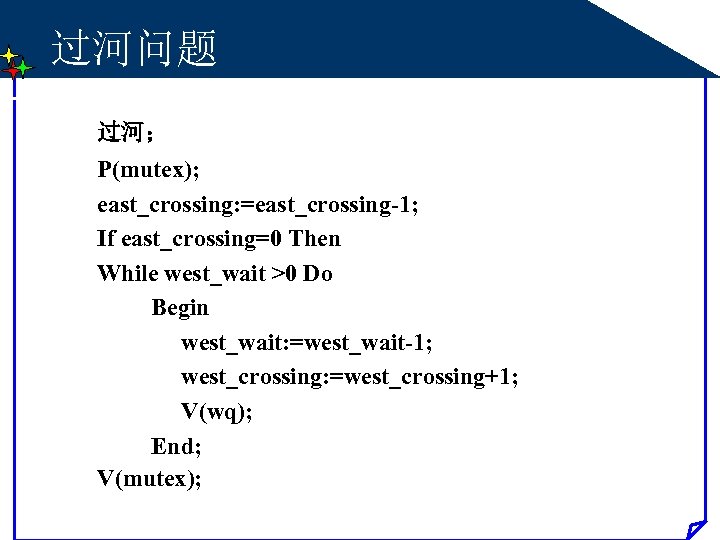 过河问题

过河；
P(mutex);
east_crossing:=east_crossing-1;
If east_crossing=0 Then
While west_wait >0 Do
Begin
west_wait:=west_wait-1;
west_crossing:=west_crossing+1;
V(wq);
End;
V(mutex);